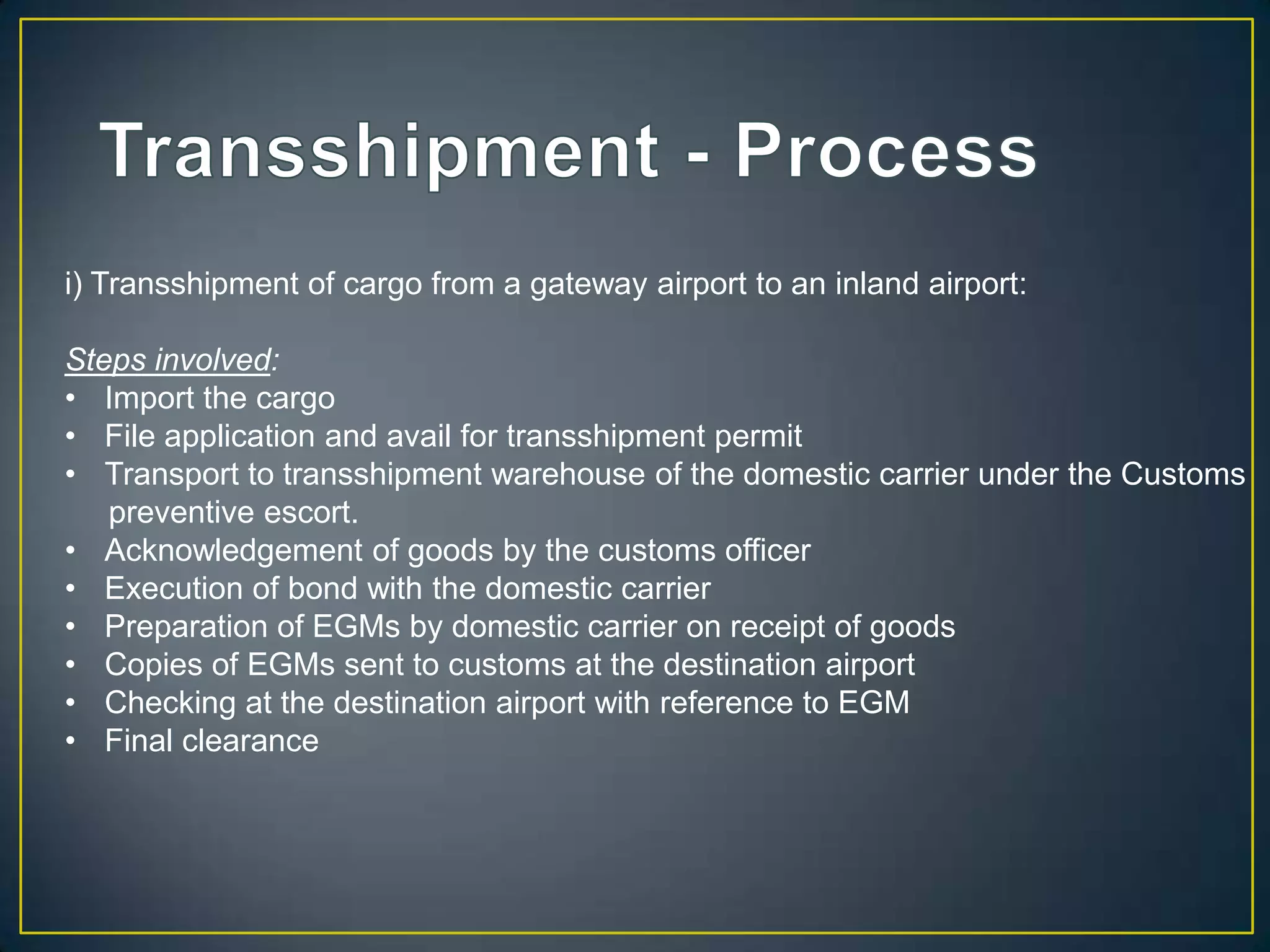 Transshipment - Process

i) Transshipment of cargo from a gateway airport to an inland airport:

Steps involved:
• Import the cargo
• File application and avail for transshipment permit
• Transport to transshipment warehouse of the domestic carrier under the Customs preventive escort.
• Acknowledgement of goods by the customs officer
• Execution of bond with the domestic carrier
• Preparation of EGMs by domestic carrier on receipt of goods
• Copies of EGMs sent to customs at the destination airport
• Checking at the destination airport with reference to EGM
• Final clearance